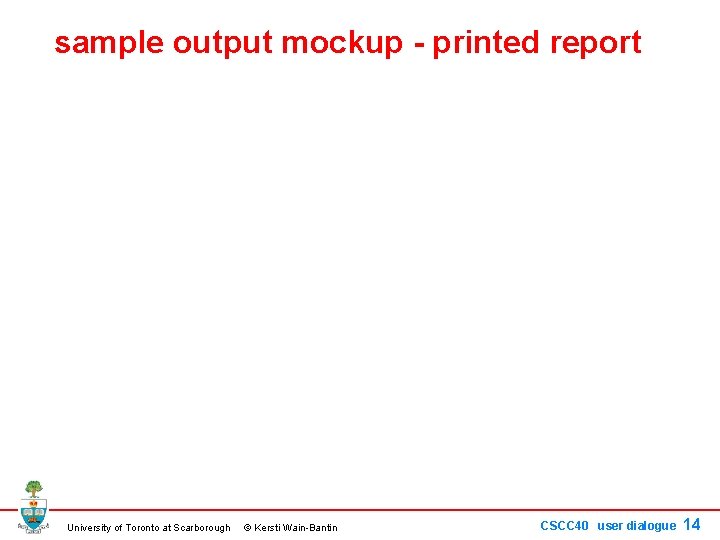 sample output mockup - printed report

University of Toronto at Scarborough © Kersti Wain-Bantin

CSCC40 user dialogue 14